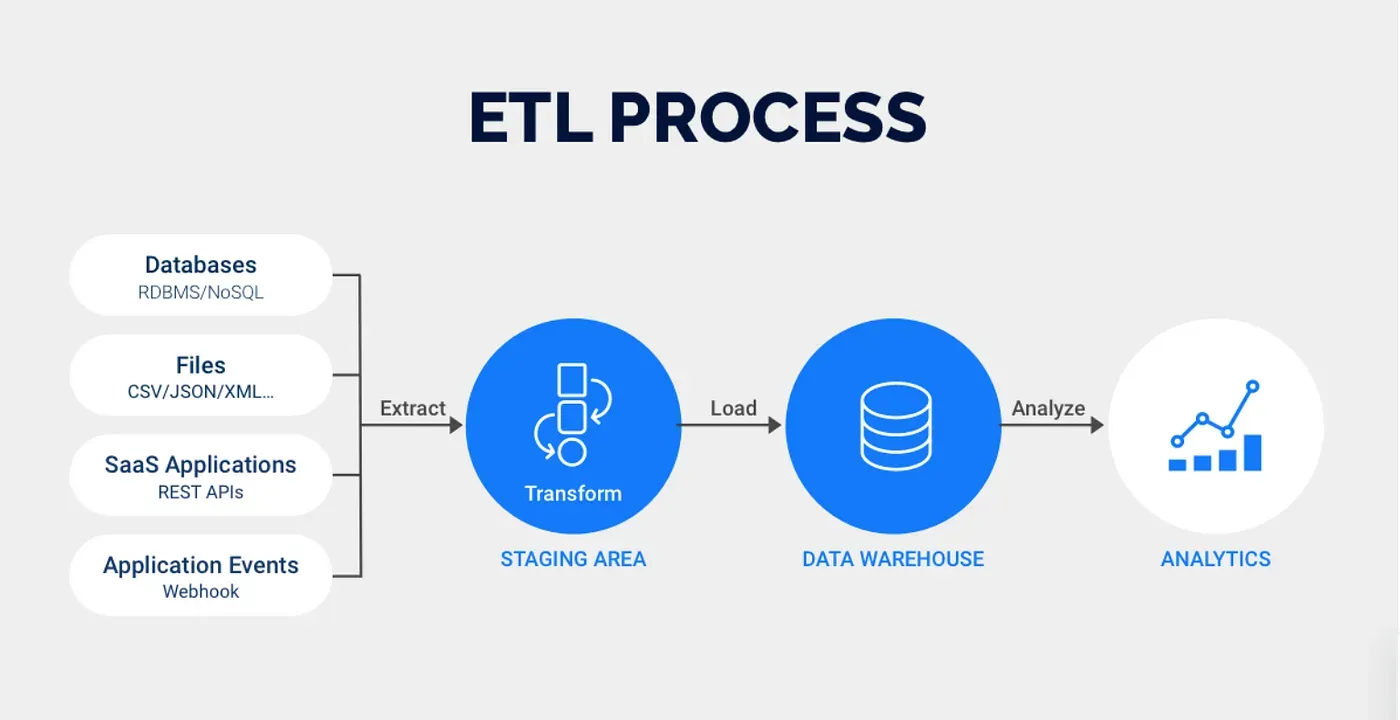 ETL PROCESS

Databases
RDBMS/NoSQL

Files
CSV/JSON/XML...

SaaS Applications
REST APIs

Application Events
Webhook

Extract

Transform

STAGING AREA

Load

DATA WAREHOUSE

Analyze

ANALYTICS